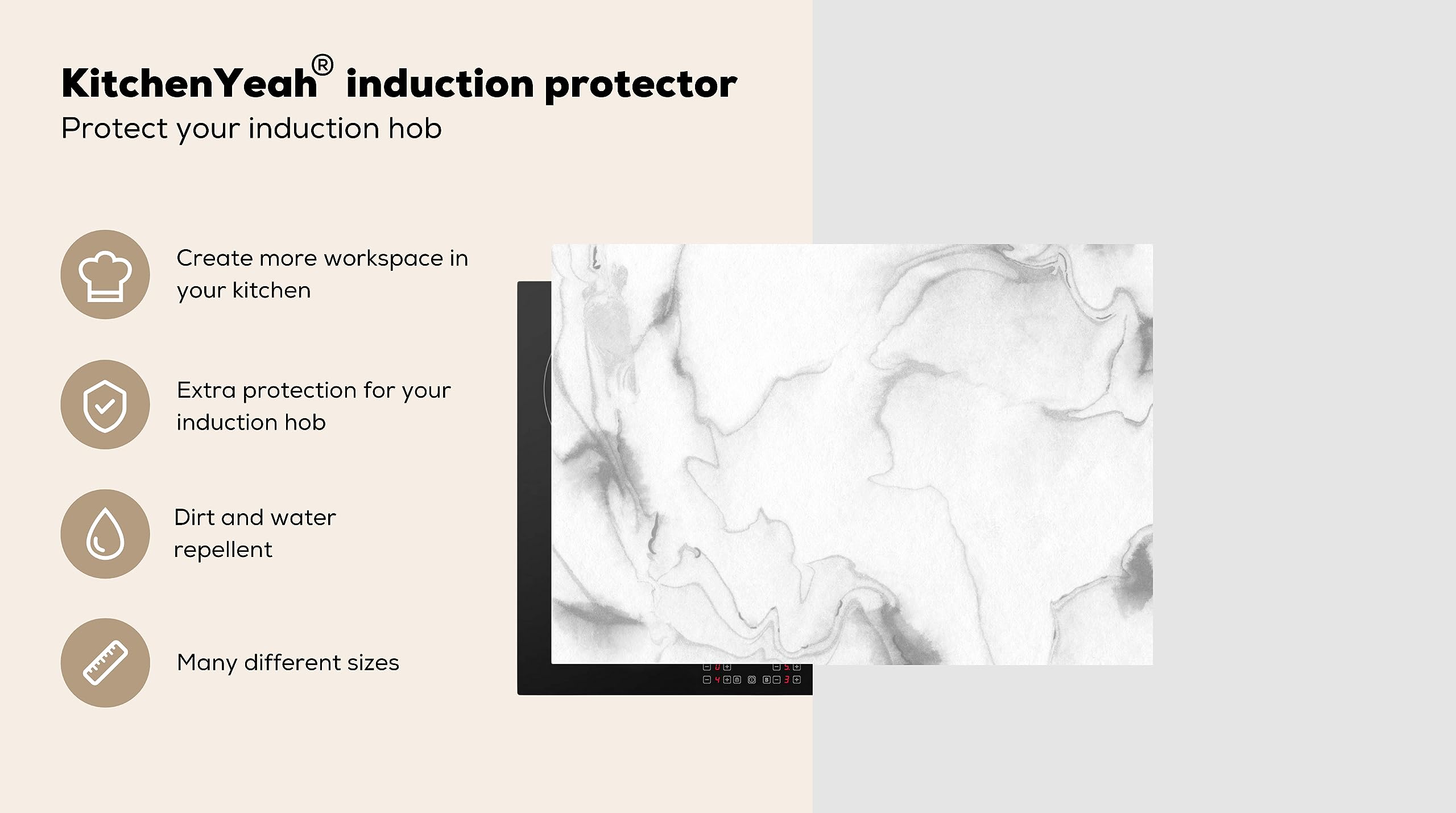 KitchenYeah® induction protector
Protect your induction hob

Create more workspace in your kitchen

Extra protection for your induction hob

Dirt and water repellent

Many different sizes